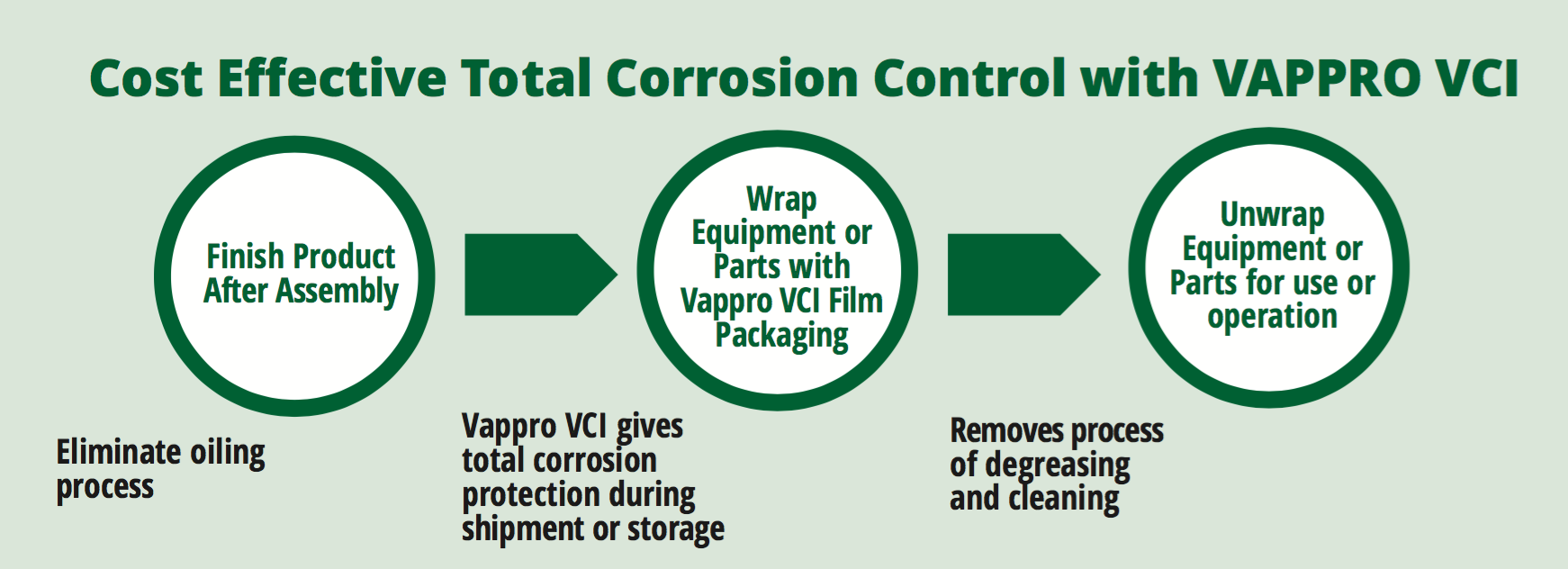 Cost Effective Total Corrosion Control with VAPPRO VCI

Finish Product After Assembly

Wrap Equipment or Parts with Vappro VCI Film Packaging

Unwrap Equipment or Parts for use or operation

Eliminate oiling process

Vappro VCI gives total corrosion protection during shipment or storage

Removes process of degreasing and cleaning